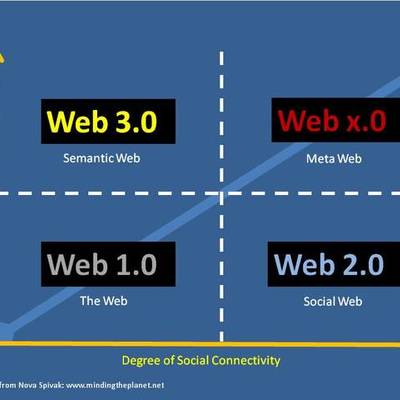 Web 3.0

Semantic Web

Web x.0

Meta Web

Web 1.0

The Web

Web 2.0

Social Web

Degree of Social Connectivity

from Nova Spivak: www.mindingtheplanet.net